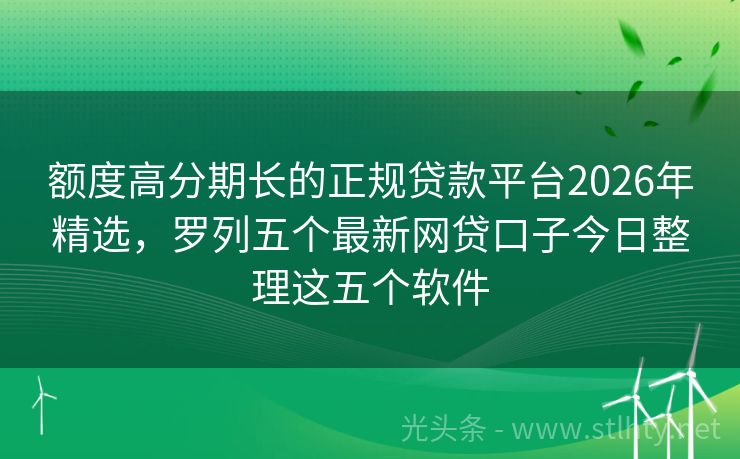 额度高分期长的正规贷款平台2026年精选，罗列五个最新网贷口子今日整理这五个软件

光头条 - www.stlhty.net